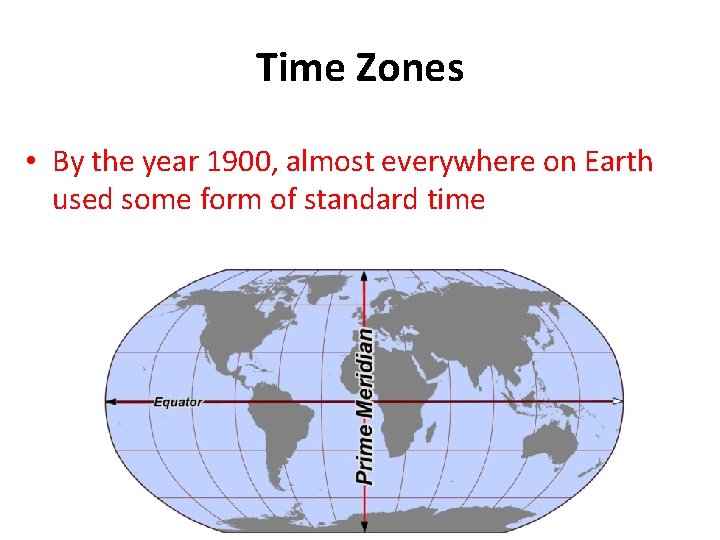 Time Zones

• By the year 1900, almost everywhere on Earth used some form of standard time

Equator

Prime Meridian